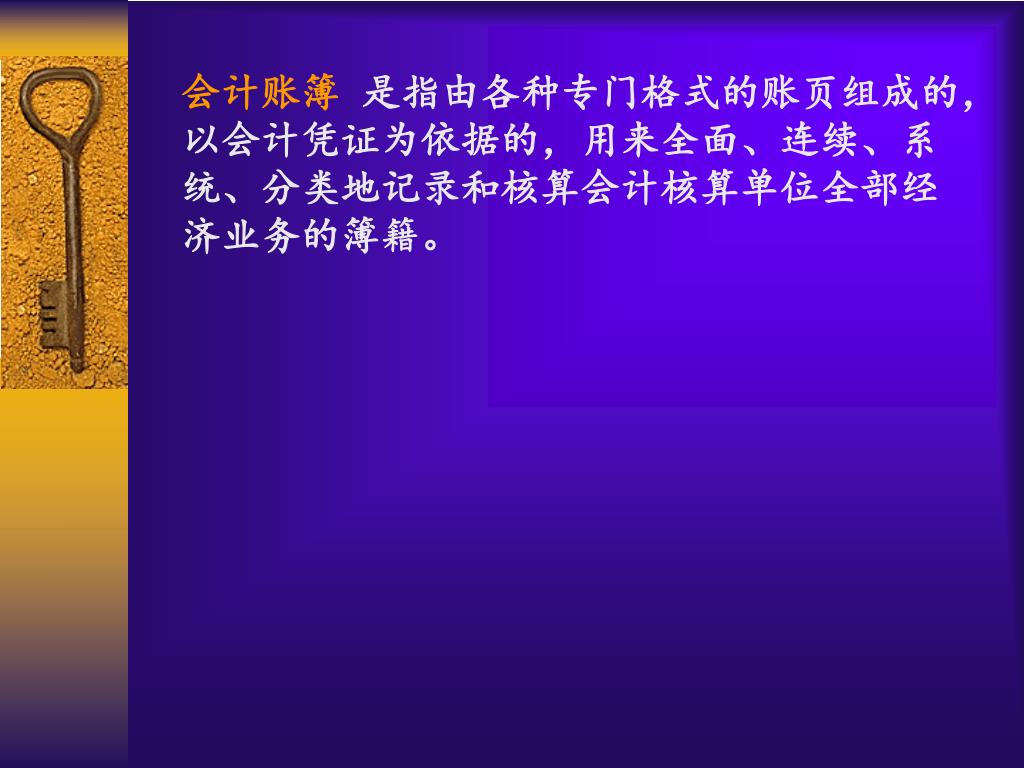 会计账簿 是指由各种专门格式的账页组成的，以会计凭证为依据的，用来全面、连续、系统、分类地记录和核算会计核算单位全部经济业务的簿籍。